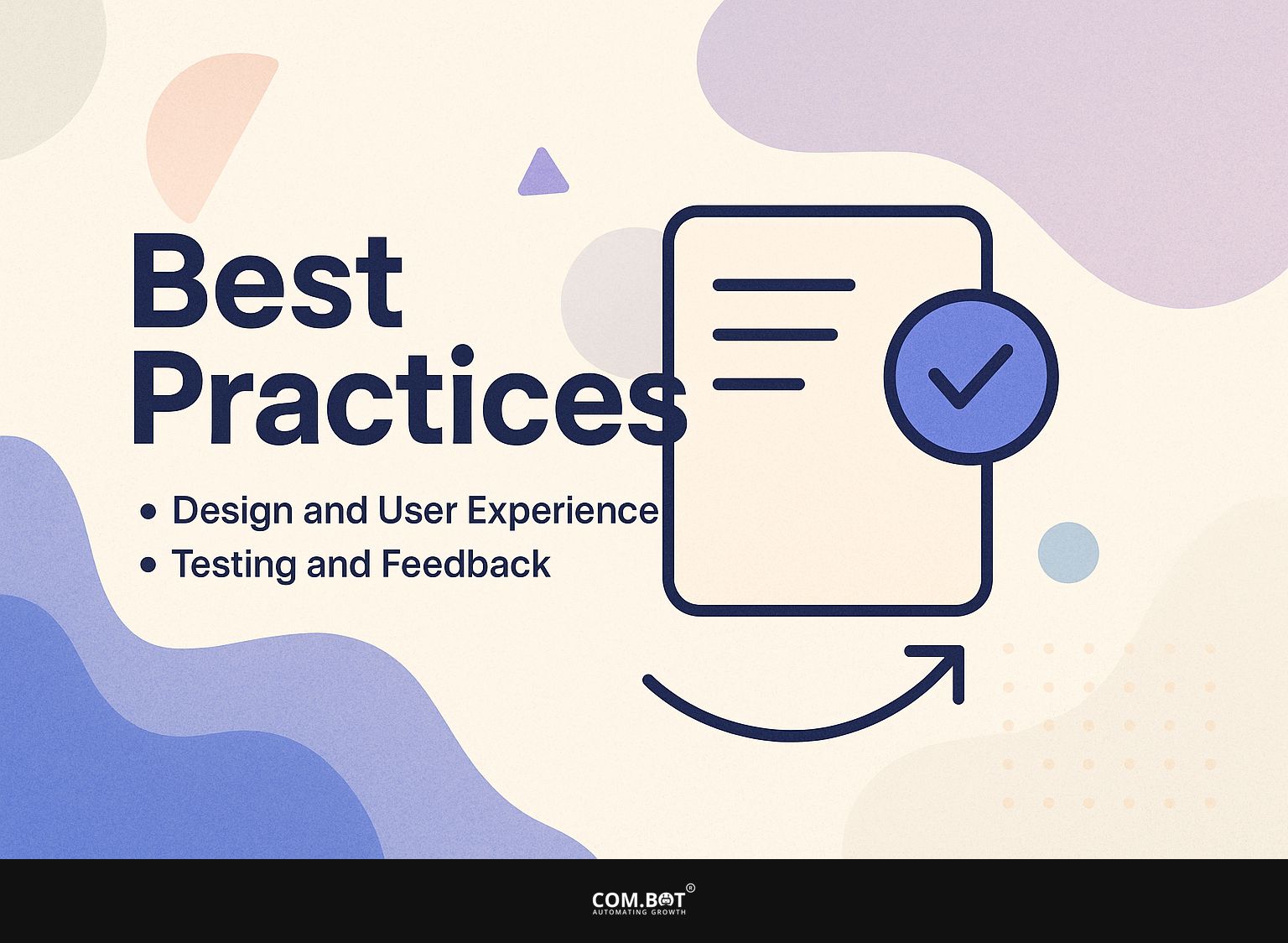 Best Practices

• Design and User Experience
• Testing and Feedback

COM.BOT®
AUTOMATING GROWTH